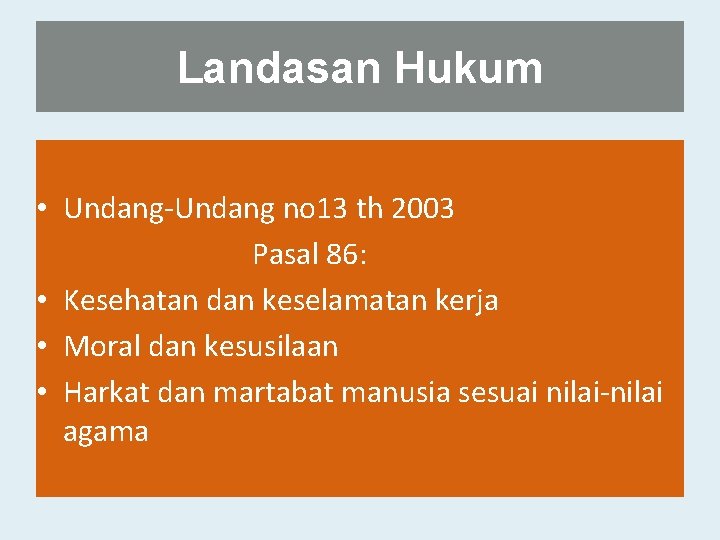 Landasan Hukum

• Undang-Undang no13 th 2003

Pasal 86:

• Kesehatan dan keselamatan kerja
• Moral dan kesusilaan
• Harkat dan martabat manusia sesuai nilai-nilai agama